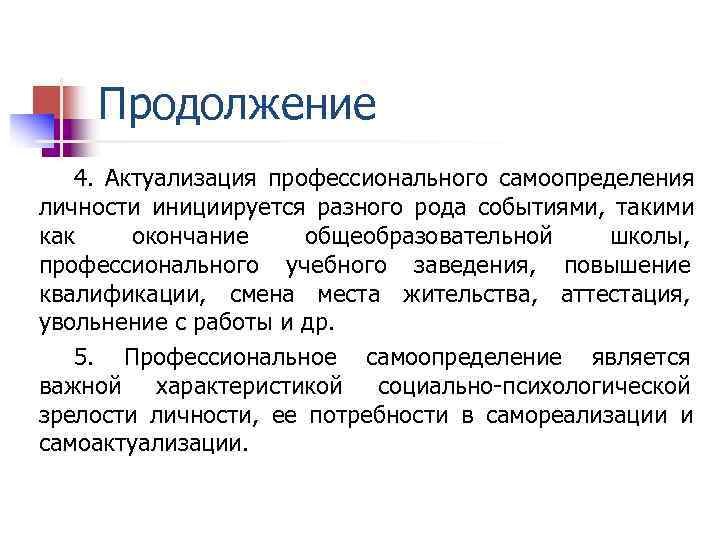 Продолжение

4. Актуализация профессионального самоопределения личности инициируется разного рода событиями, такими как окончание общеобразовательной школы, профессионального учебного заведения, повышение квалификации, смена места жительства, аттестация, увольнение с работы и др.

5. Профессиональное самоопределение является важной характеристикой социально-психологической зрелости личности, ее потребности в самореализации и самоактуализации.